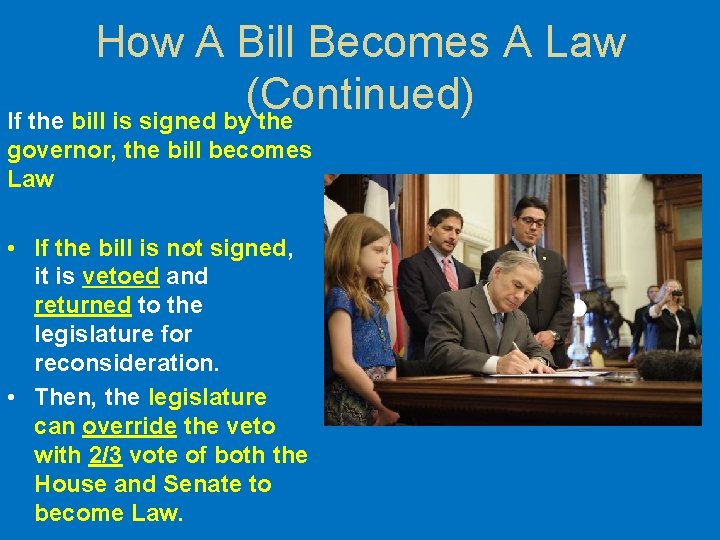 How A Bill Becomes A Law (Continued)

If the bill is signed by the governor, the bill becomes Law

• If the bill is not signed, it is vetoed and returned to the legislature for reconsideration.

• Then, the legislature can override the veto with 2/3 vote of both the House and Senate to become Law.